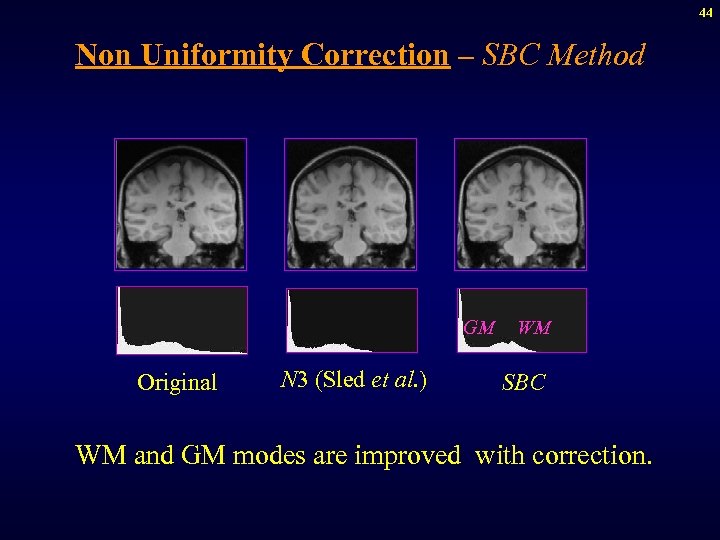 44

Non Uniformity Correction – SBC Method

GM WM

Original

N3 (Sled et al.)

SBC

WM and GM modes are improved with correction.